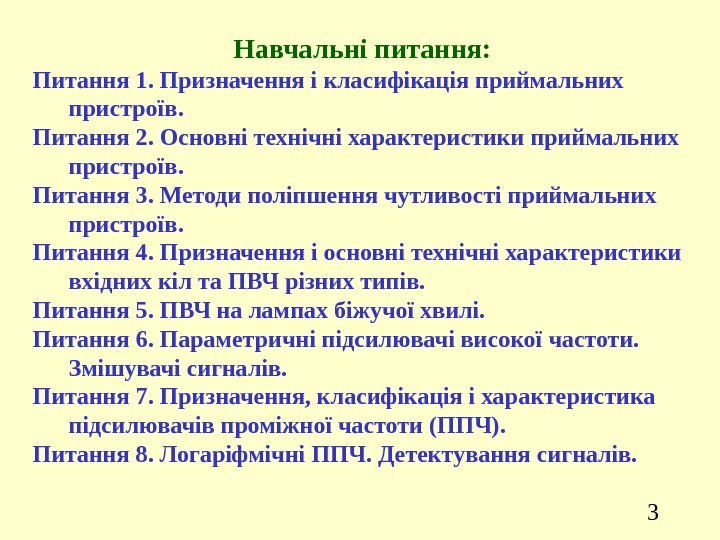 Навчальні питання:

Питання 1. Призначення і класифікація приймальних пристроїв.

Питання 2. Основні технічні характеристики приймальних пристроїв.

Питання 3. Методи поліпшення чутливості приймальних пристроїв.

Питання 4. Призначення і основні технічні характеристики вхідних кіл та ПВЧ різних типів.

Питання 5. ПВЧ на лампах біжучої хвилі.

Питання 6. Параметричні підсилювачі високої частоти. Змішувачі сигналів.

Питання 7. Призначення, класифікація і характеристика підсилювачів проміжної частоти (ППЧ).

Питання 8. Логаріфмічні ППЧ. Детектування сигналів.

3